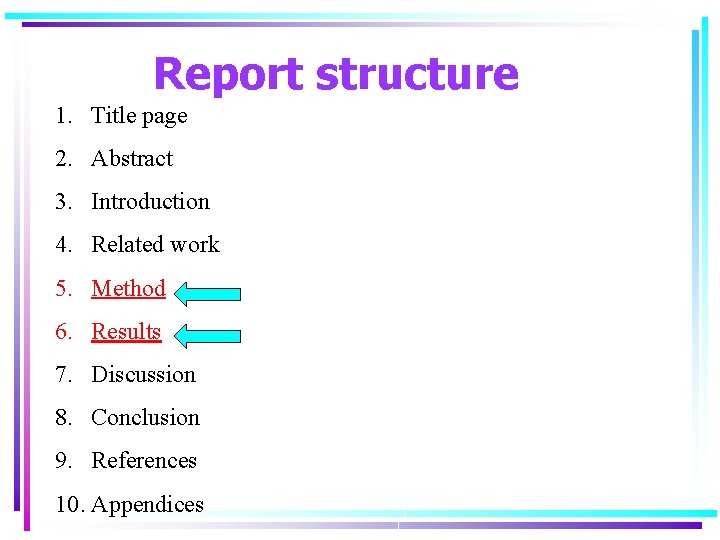 Report structure

1. Title page
2. Abstract
3. Introduction
4. Related work
5. Method
6. Results
7. Discussion
8. Conclusion
9. References
10. Appendices